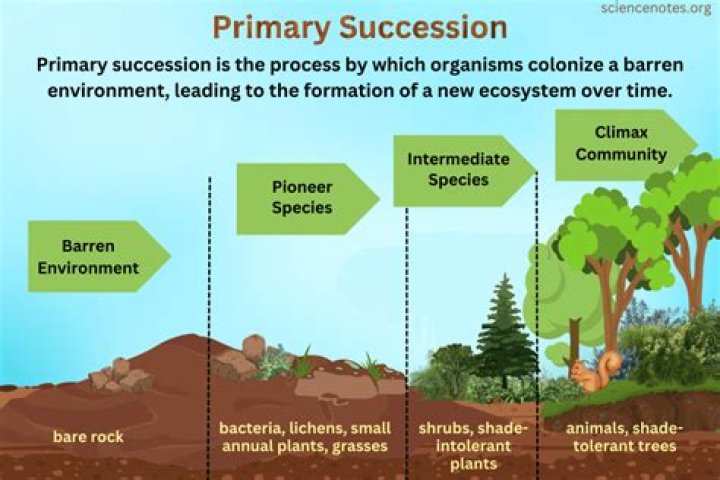 sciencenotes.org

Primary Succession

Primary succession is the process by which organisms colonize a barren environment, leading to the formation of a new ecosystem over time.

Barren Environment

Pioneer Species

Intermediate Species

Climax Community

bare rock

bacteria, lichens, small annual plants, grasses

shrubs, shade-intolerant plants

animals, shade-tolerant trees